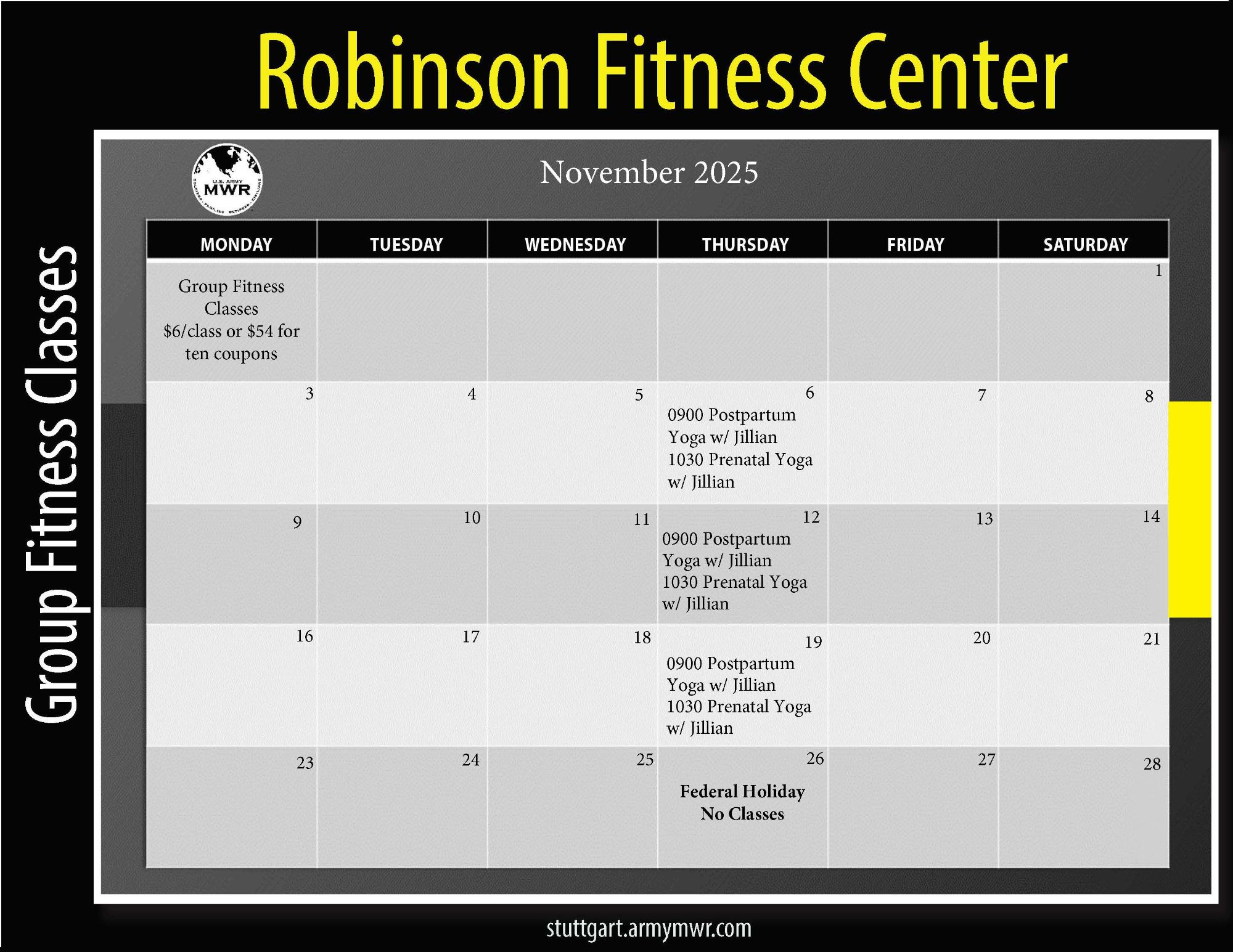 Robinson Fitness Center

Group Fitness Classes

U.S. ARMY MWR SOLDIERS · FAMILIES · RETIREES · CIVILIANS

November 2025

| MONDAY | TUESDAY | WEDNESDAY | THURSDAY | FRIDAY | SATURDAY |
|---|---|---|---|---|---|
| Group Fitness Classes $6/class or $54 for ten coupons | | | | | 1 |
| 3 | 4 | 5 | 6 0900 Postpartum Yoga w/ Jillian 1030 Prenatal Yoga w/ Jillian | 7 | 8 |
| 9 | 10 | 11 | 12 0900 Postpartum Yoga w/ Jillian 1030 Prenatal Yoga w/ Jillian | 13 | 14 |
| 16 | 17 | 18 | 19 0900 Postpartum Yoga w/ Jillian 1030 Prenatal Yoga w/ Jillian | 20 | 21 |
| 23 | 24 | 25 | 26 Federal Holiday No Classes | 27 | 28 |

stuttgart.armymwr.com